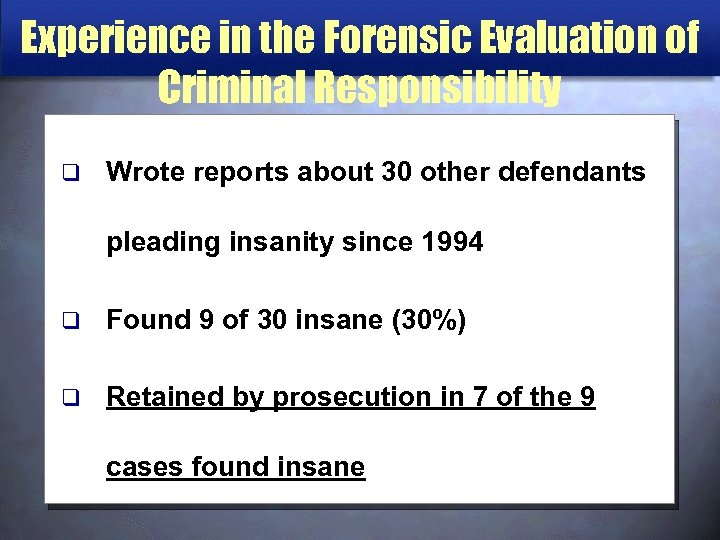 Experience in the Forensic Evaluation of Criminal Responsibility

❑ Wrote reports about 30 other defendants pleading insanity since 1994

❑ Found 9 of 30 insane (30%)

❑ Retained by prosecution in 7 of the 9 cases found insane